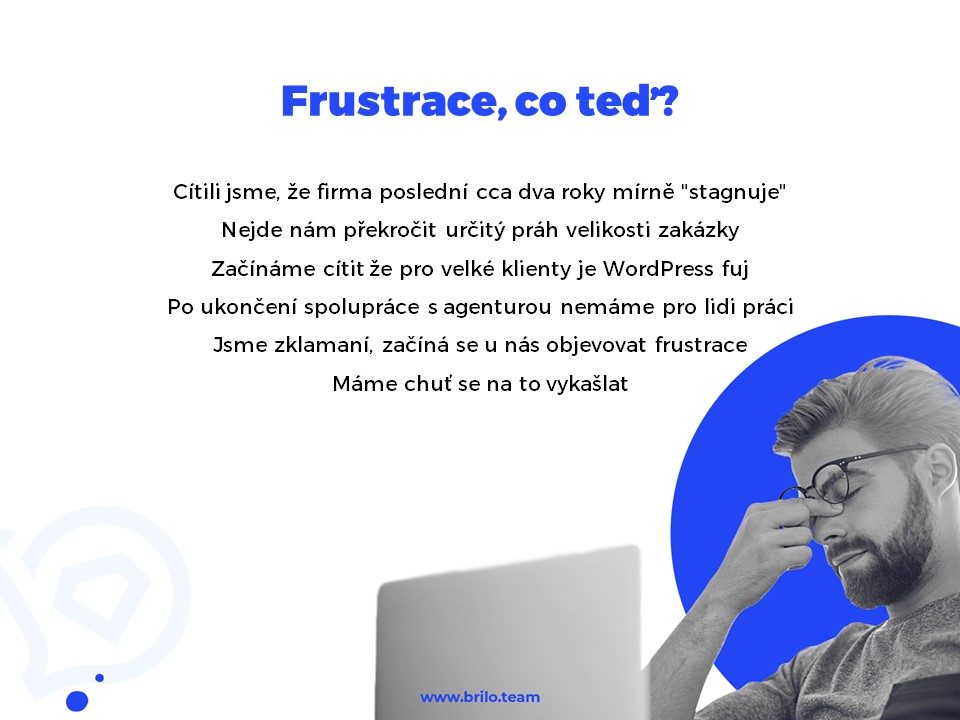 Frustrace, co teď?

Cítili jsme, že firma poslední cca dva roky mírně "stagnuje"

Nejde nám překročit určitý práh velikosti zakázky

Začínáme cítit že pro velké klienty je WordPress fuj

Po ukončení spolupráce s agenturou nemáme pro lidi práci

Jsme zklamaní, začíná se u nás objevovat frustrace

Máme chuť se na to vykašlat

www.brilo.team